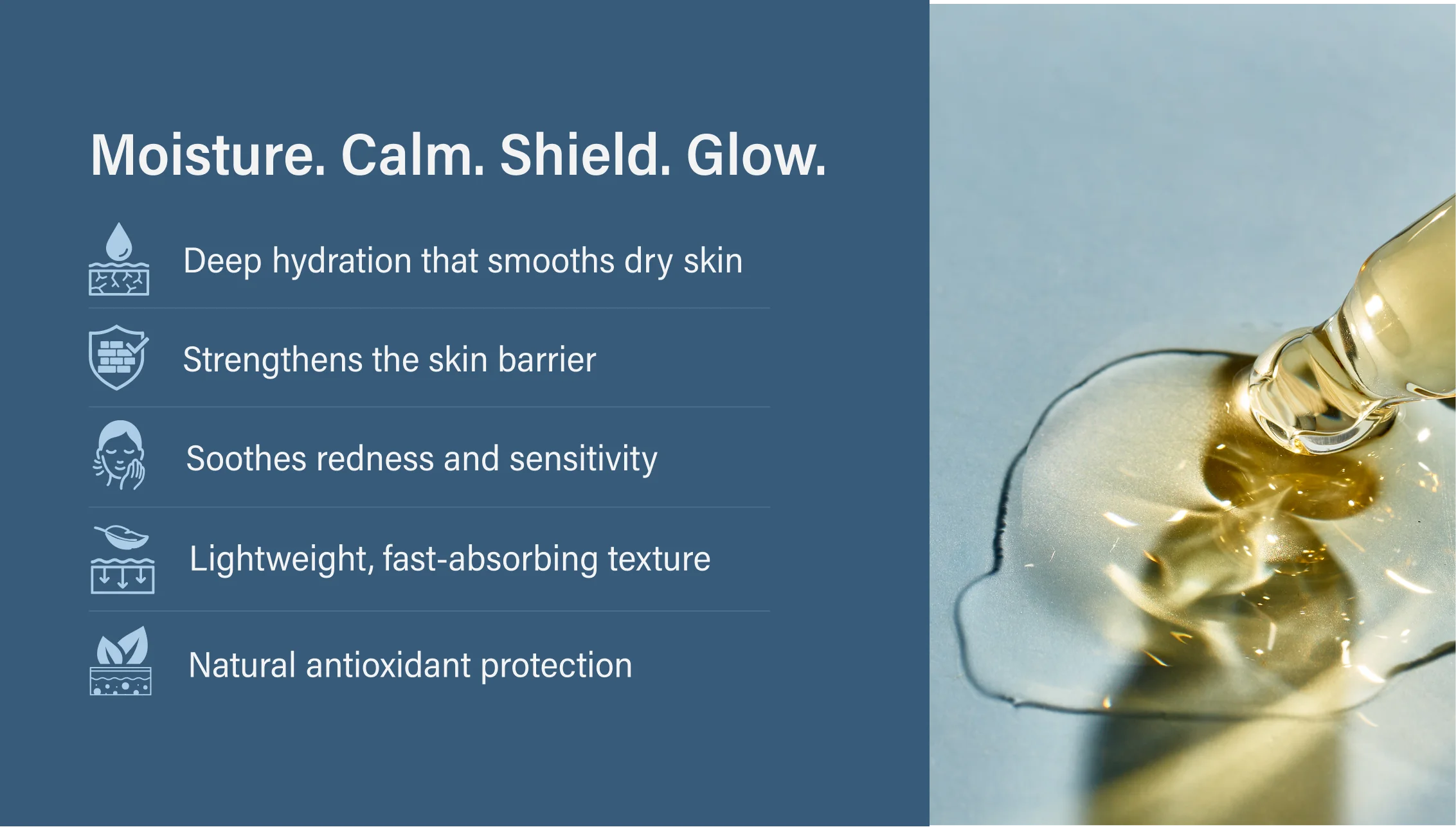 Moisture. Calm. Shield. Glow.

Deep hydration that smooths dry skin

Strengthens the skin barrier

Soothes redness and sensitivity

Lightweight, fast-absorbing texture

Natural antioxidant protection